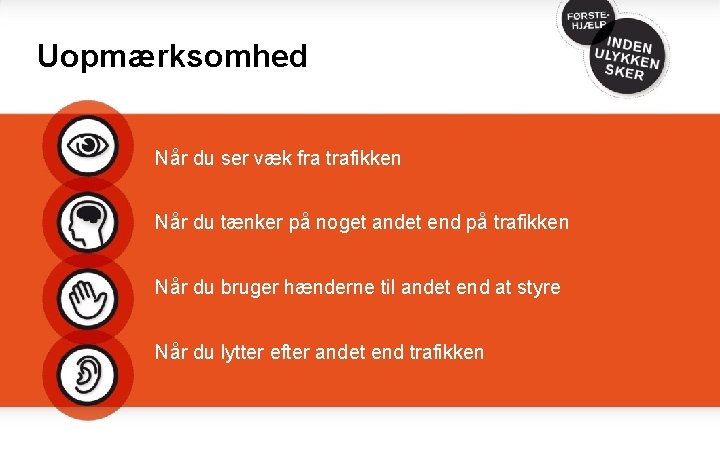 Uopmærksomhed

FØRSTE-HJÆLP

INDEN ULYKKEN SKER

Når du ser væk fra trafikken

Når du tænker på noget andet end på trafikken

Når du bruger hænderne til andet end at styre

Når du lytter efter andet end trafikken